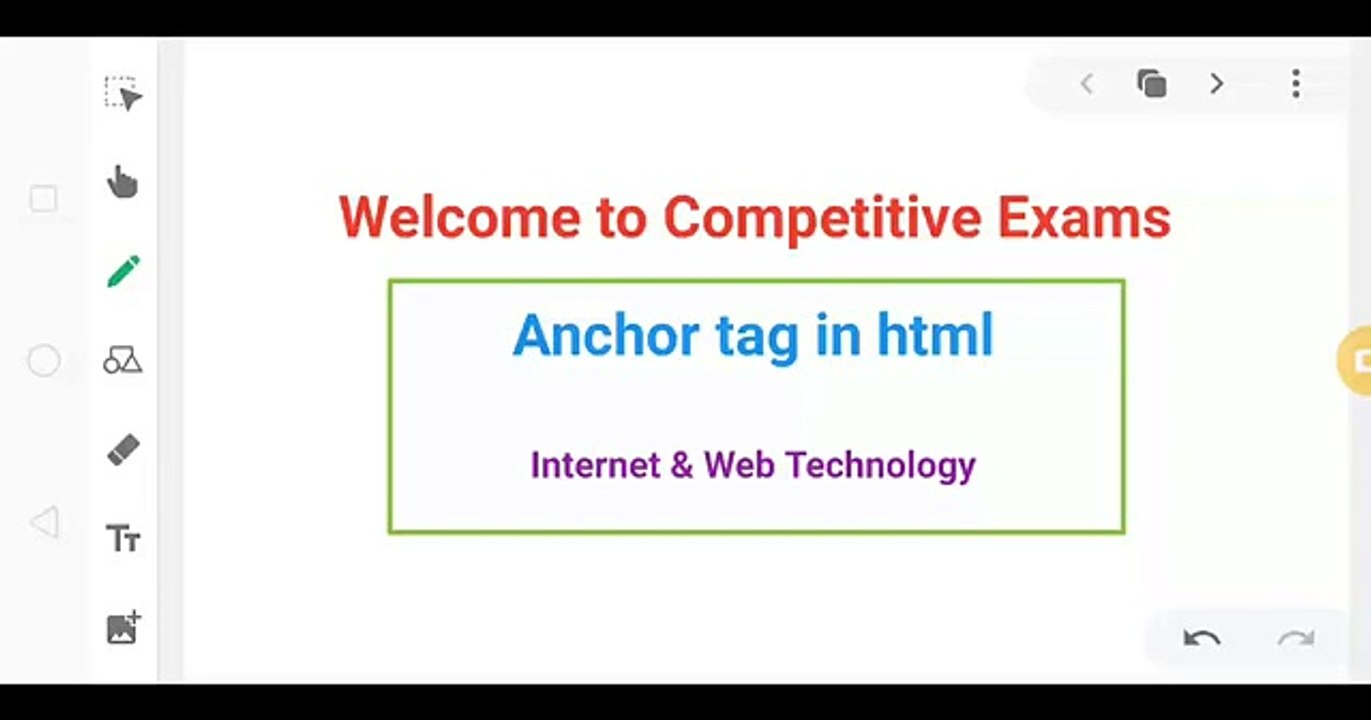 Welcome to Competitive Exams

Anchor tag in html

Internet & Web Technology